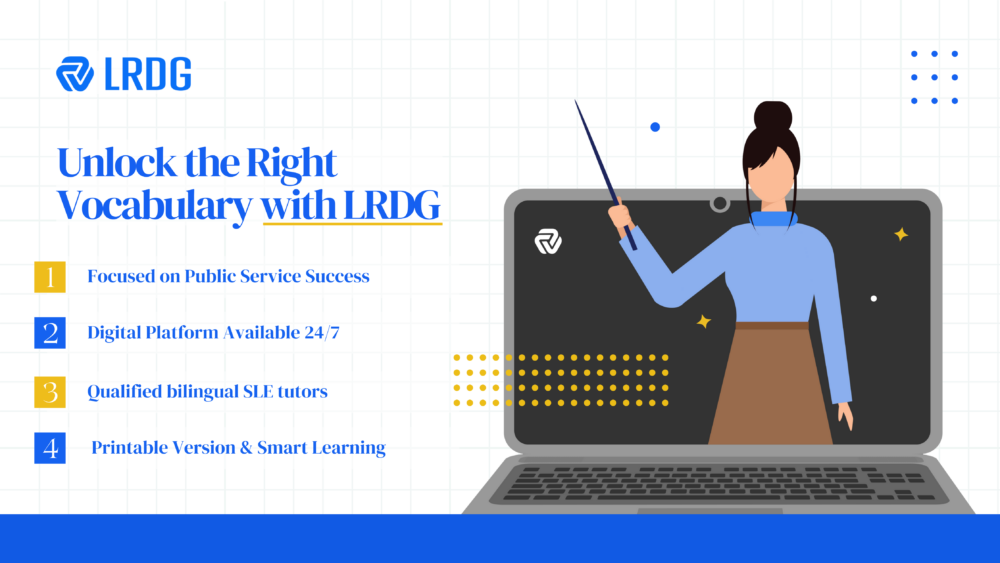 LRDG

Unlock the Right Vocabulary with LRDG

1 Focused on Public Service Success

2 Digital Platform Available 24/7

3 Qualified bilingual SLE tutors

4 Printable Version & Smart Learning